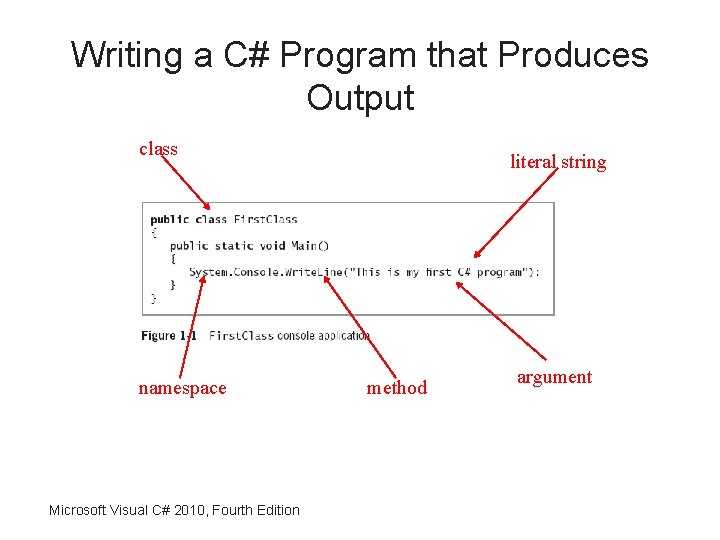 Writing a C# Program that Produces Output

class

literal string

public class FirstClass
{
    public static void Main()
    {
        System.Console.WriteLine("This is my first C# program");
    }
}

Figure 1-1 FirstClass console application

namespace

method

argument

Microsoft Visual C# 2010, Fourth Edition